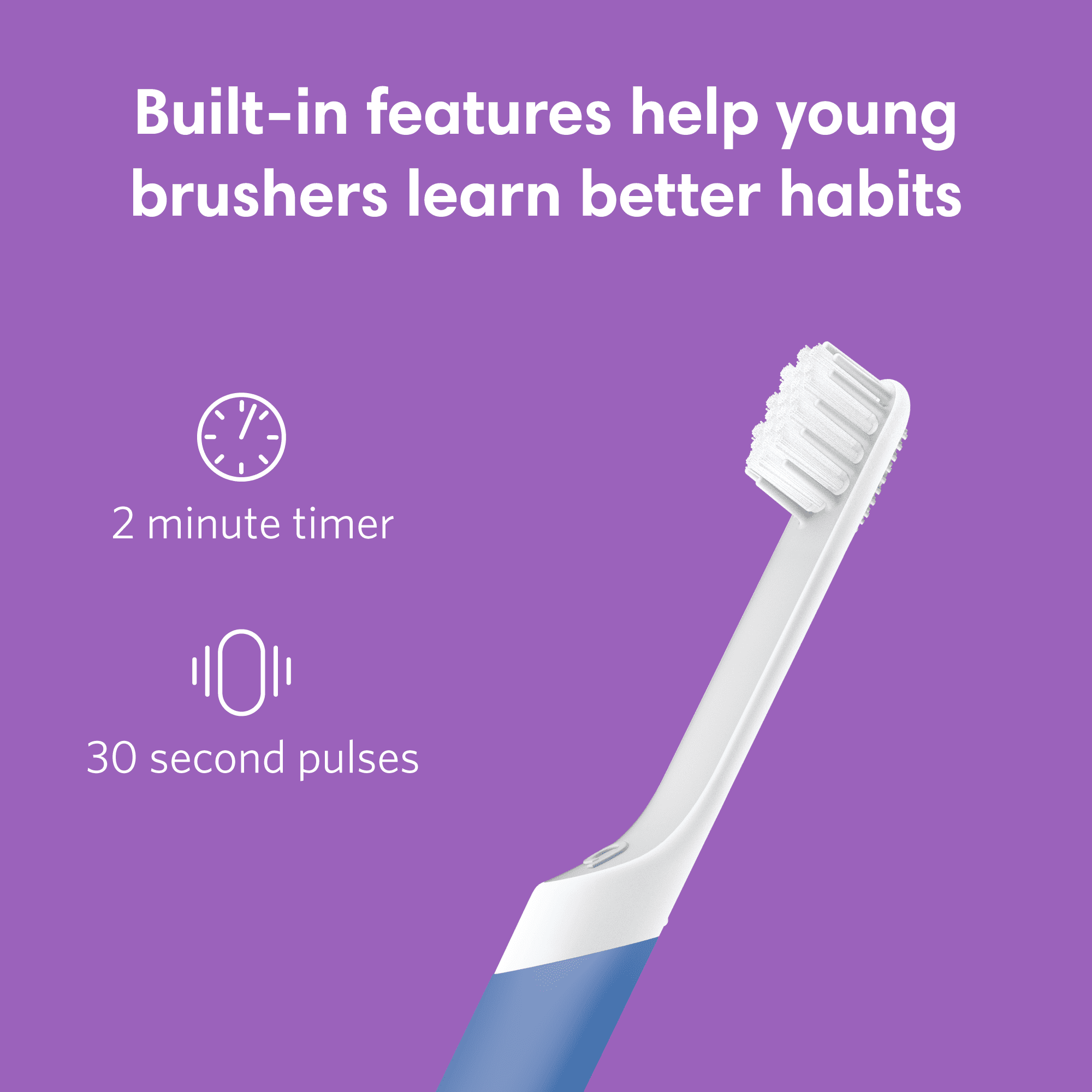 Built-in features help young brushers learn better habits

2 minute timer

30 second pulses